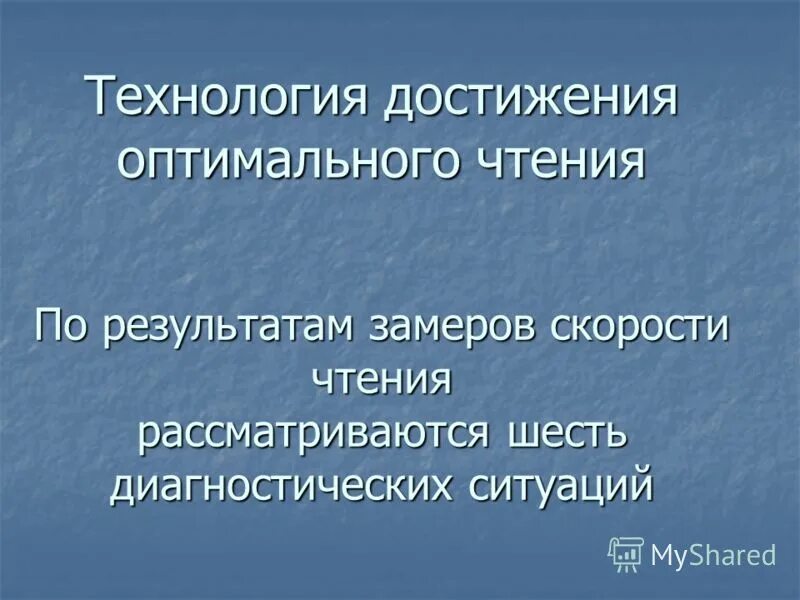 Технология достижения оптимального чтения

По результатам замеров скорости чтения
рассматриваются шесть диагностических ситуаций

MyShared